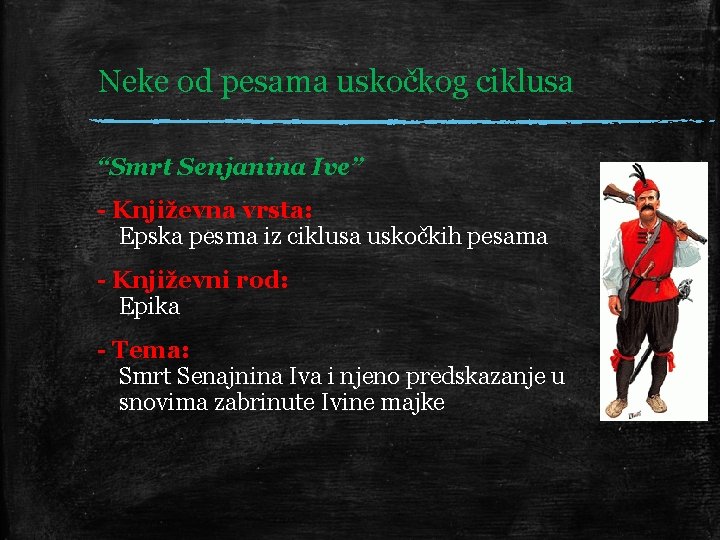 Neke od pesama uskočkog ciklusa

“Smrt Senjanina Ive”

- Književna vrsta:
Epska pesma iz ciklusa uskočkih pesama

- Književni rod:
Epika

- Tema:
Smrt Senajnina Iva i njeno predskazanje u snovima zabrinute Ivine majke